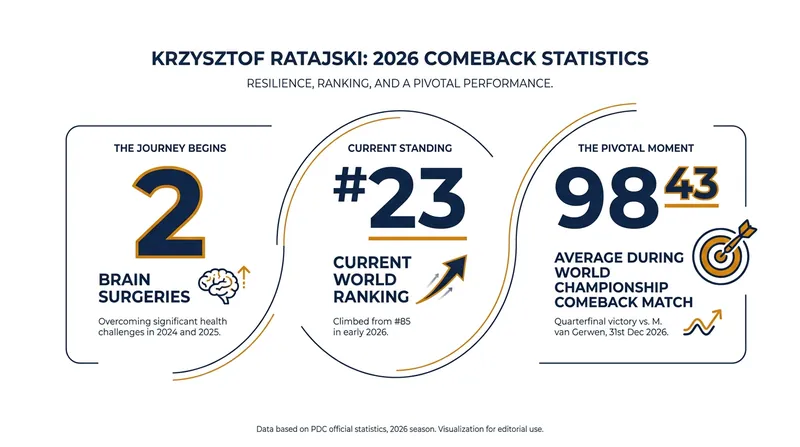 KRZYSZTOF RATAJSKI: 2026 COMEBACK STATISTICS

RESILIENCE, RANKING, AND A PIVOTAL PERFORMANCE.

THE JOURNEY BEGINS

2

BRAIN SURGERIES

Overcoming significant health challenges in 2024 and 2025.

CURRENT STANDING

#23

CURRENT WORLD RANKING

Climbed from #85 in early 2026.

THE PIVOTAL MOMENT

98 43

AVERAGE DURING WORLD CHAMPIONSHIP COMEBACK MATCH

Quarterfinal victory vs. M. van Gerwen, 31st Dec 2026.

Data based on PDC official statistics, 2026 season. Visualization for editorial use.